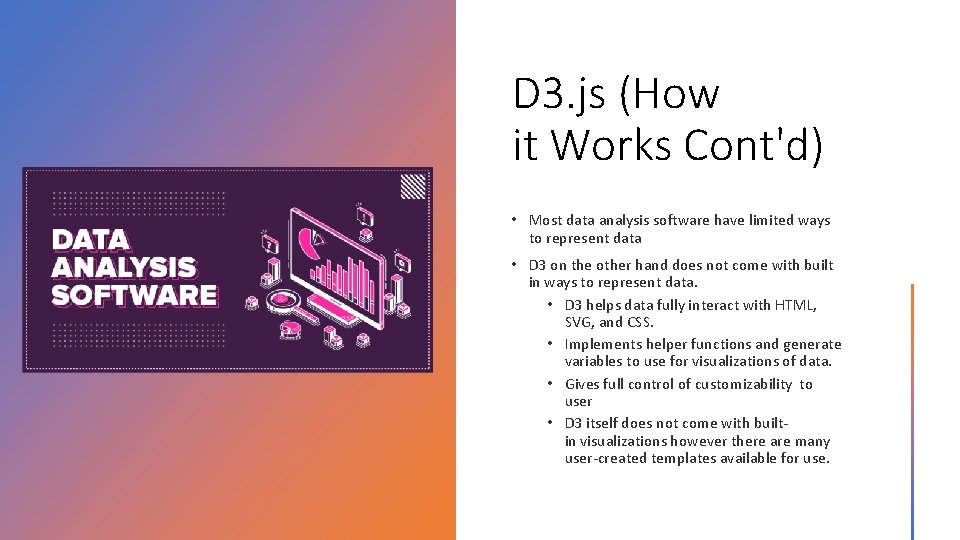 DATA ANALYSIS SOFTWARE

D3.js (How it Works Cont'd)

• Most data analysis software have limited ways to represent data

• D3 on the other hand does not come with built in ways to represent data.
  • D3 helps data fully interact with HTML, SVG, and CSS.
  • Implements helper functions and generate variables to use for visualizations of data.
  • Gives full control of customizability to user
  • D3 itself does not come with built-in visualizations however there are many user-created templates available for use.